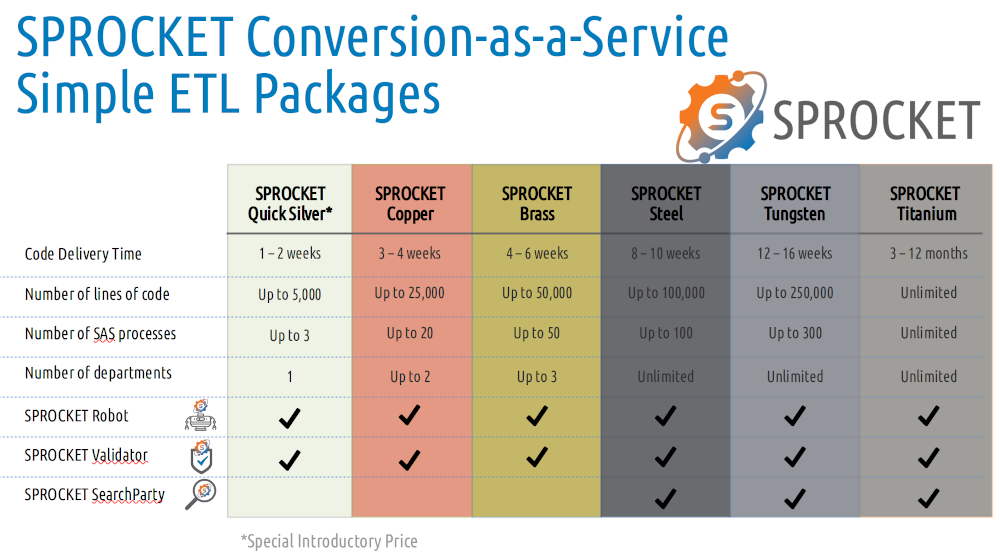 SPROCKET Conversion-as-a-Service
Simple ETL Packages

SPROCKET

| | SPROCKET Quick Silver* | SPROCKET Copper | SPROCKET Brass | SPROCKET Steel | SPROCKET Tungsten | SPROCKET Titanium |
|---|---|---|---|---|---|---|
| Code Delivery Time | 1 – 2 weeks | 3 – 4 weeks | 4 – 6 weeks | 8 – 10 weeks | 12 – 16 weeks | 3 – 12 months |
| Number of lines of code | Up to 5,000 | Up to 25,000 | Up to 50,000 | Up to 100,000 | Up to 250,000 | Unlimited |
| Number of SAS processes | Up to 3 | Up to 20 | Up to 50 | Up to 100 | Up to 300 | Unlimited |
| Number of departments | 1 | Up to 2 | Up to 3 | Unlimited | Unlimited | Unlimited |
| SPROCKET Robot | ✓ | ✓ | ✓ | ✓ | ✓ | ✓ |
| SPROCKET Validator | ✓ | ✓ | ✓ | ✓ | ✓ | ✓ |
| SPROCKET SearchParty | | | | ✓ | ✓ | ✓ |

*Special Introductory Price